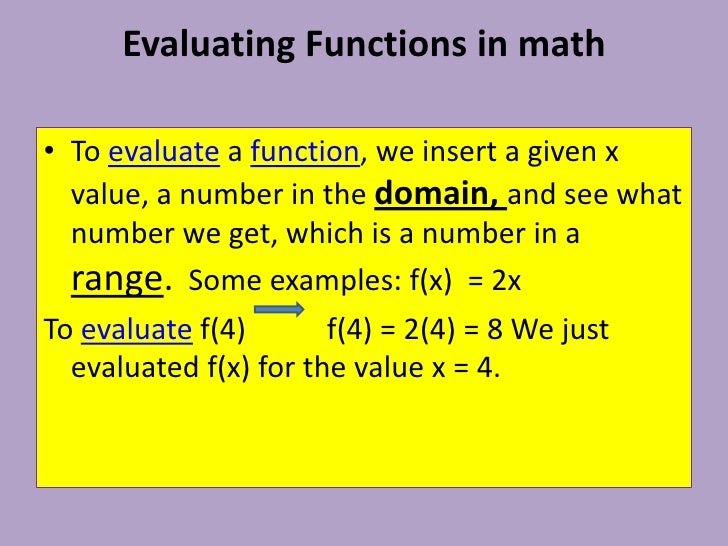 Evaluating Functions in math

• To evaluate a function, we insert a given x value, a number in the domain, and see what number we get, which is a number in a range. Some examples: $f(x) = 2x$

To evaluate $f(4)$ $f(4) = 2(4) = 8$ We just evaluated $f(x)$ for the value $x = 4$.